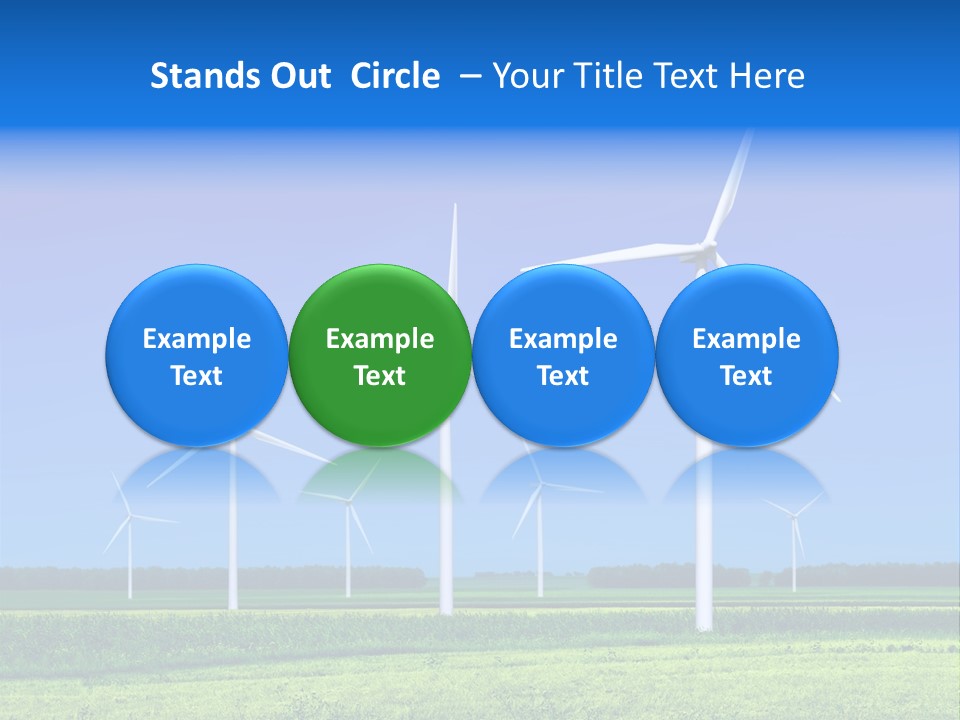 Stands Out Circle – Your Title Text Here

Example Text

Example Text

Example Text

Example Text